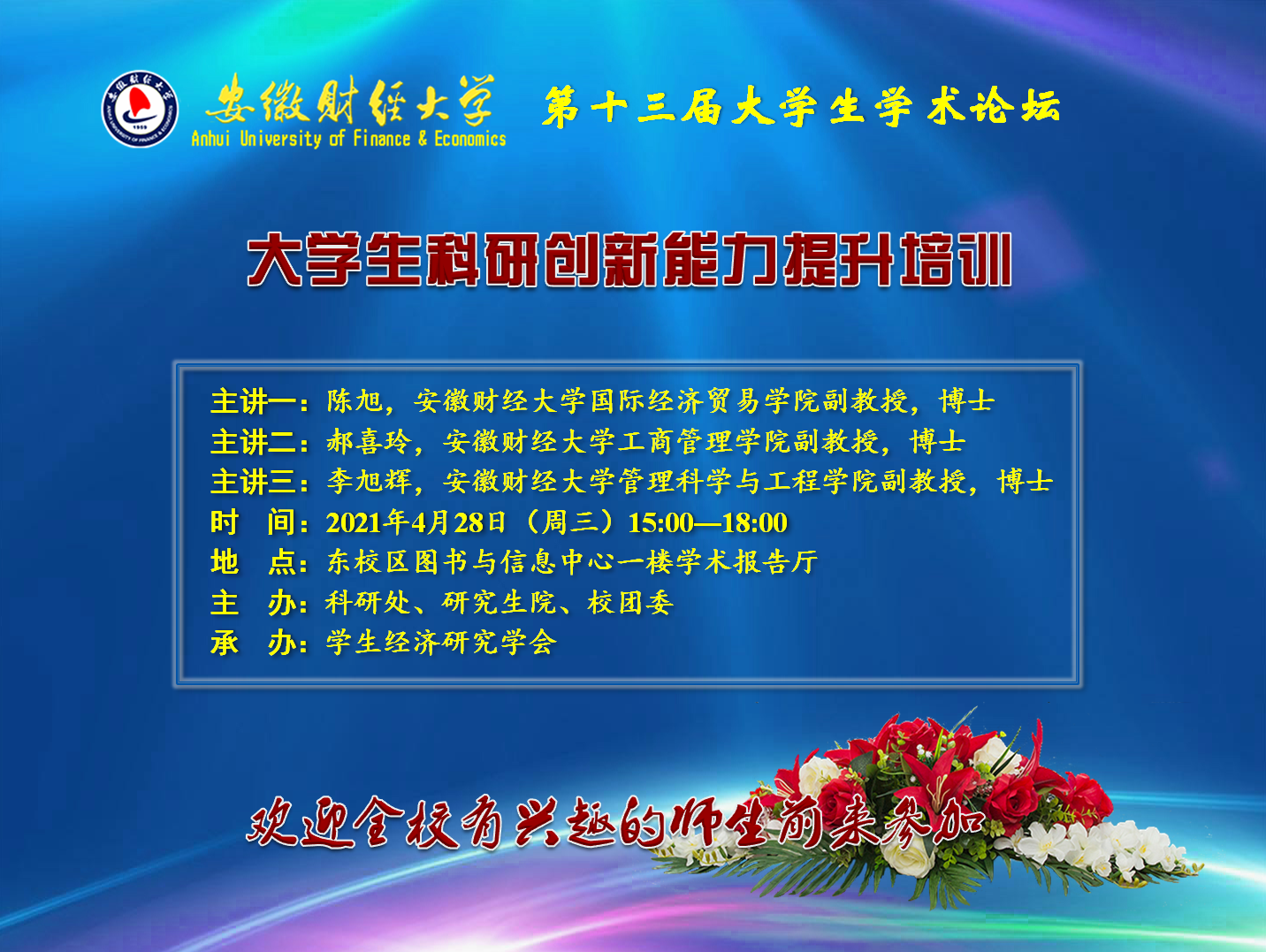 安徽财经大学
Anhui University of Finance & Economics
第十三届大学生学术论坛

大学生科研创新能力提升培训

主讲一：陈旭，安徽财经大学国际经济贸易学院副教授，博士
主讲二：郝喜玲，安徽财经大学工商管理学院副教授，博士
主讲三：李旭辉，安徽财经大学管理科学与工程学院副教授，博士
时　间：2021年4月28日（周三）15:00—18:00
地　点：东校区图书与信息中心一楼学术报告厅
主　办：科研处、研究生院、校团委
承　办：学生经济研究学会

欢迎全校有兴趣的师生前来参加